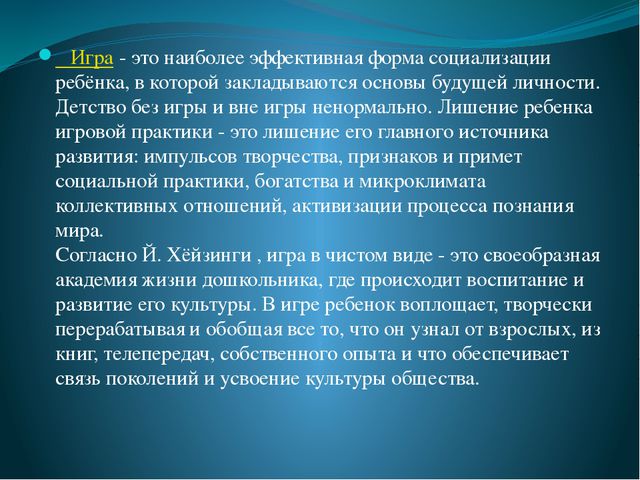 Игра - это наиболее эффективная форма социализации ребёнка, в которой закладываются основы будущей личности. Детство без игры и вне игры ненормально. Лишение ребенка игровой практики - это лишение его главного источника развития: импульсов творчества, признаков и примет социальной практики, богатства и микроклимата коллективных отношений, активизации процесса познания мира.
Согласно Й. Хёйзинги , игра в чистом виде - это своеобразная академия жизни дошкольника, где происходит воспитание и развитие его культуры. В игре ребенок воплощает, творчески перерабатывая и обобщая все то, что он узнал от взрослых, из книг, телепередач, собственного опыта и что обеспечивает связь поколений и усвоение культуры общества.